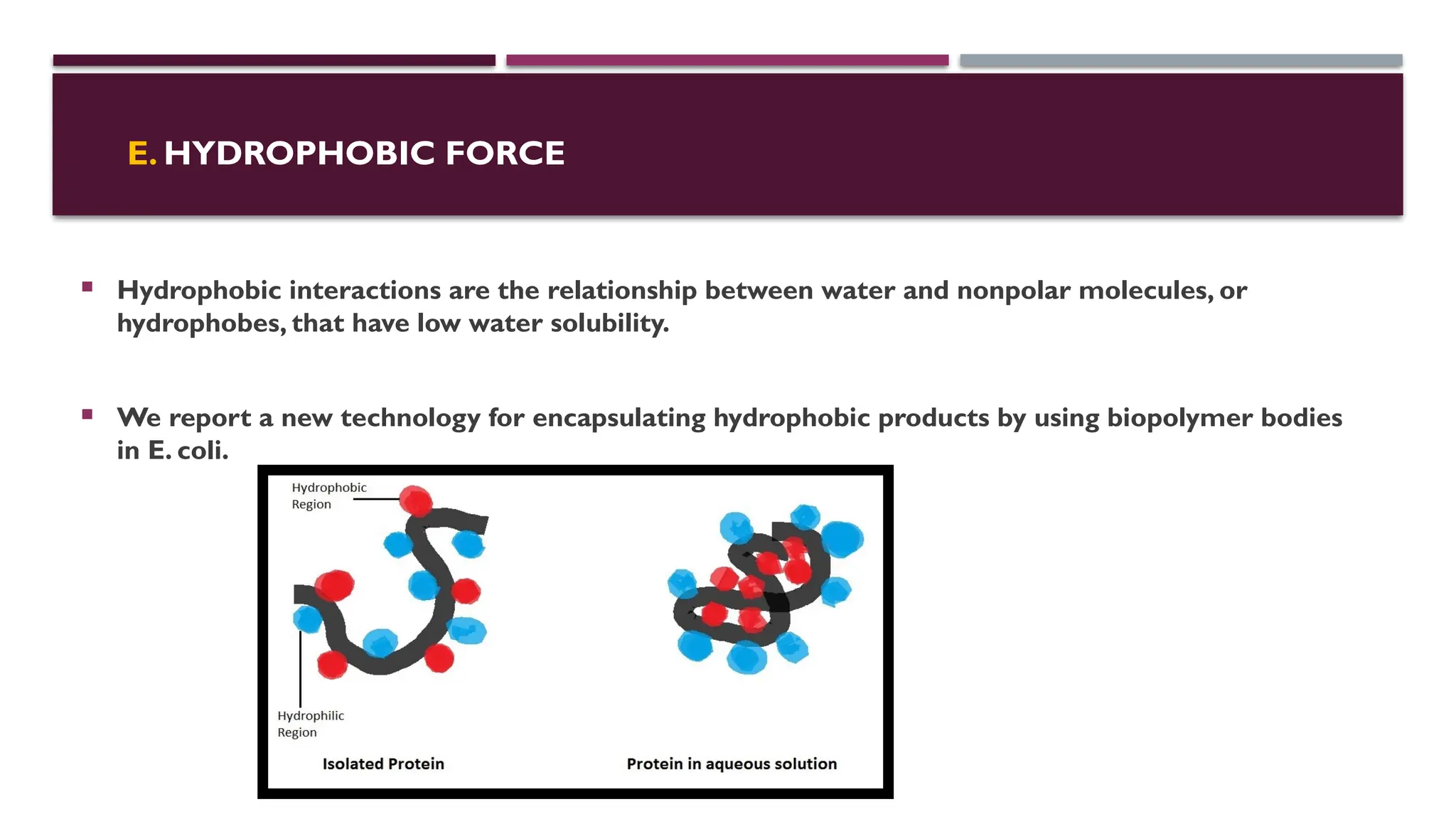 E. HYDROPHOBIC FORCE

▪ Hydrophobic interactions are the relationship between water and nonpolar molecules, or hydrophobes, that have low water solubility.

▪ We report a new technology for encapsulating hydrophobic products by using biopolymer bodies in E. coli.

Hydrophobic Region

Hydrophilic Region

Isolated Protein

Protein in aqueous solution